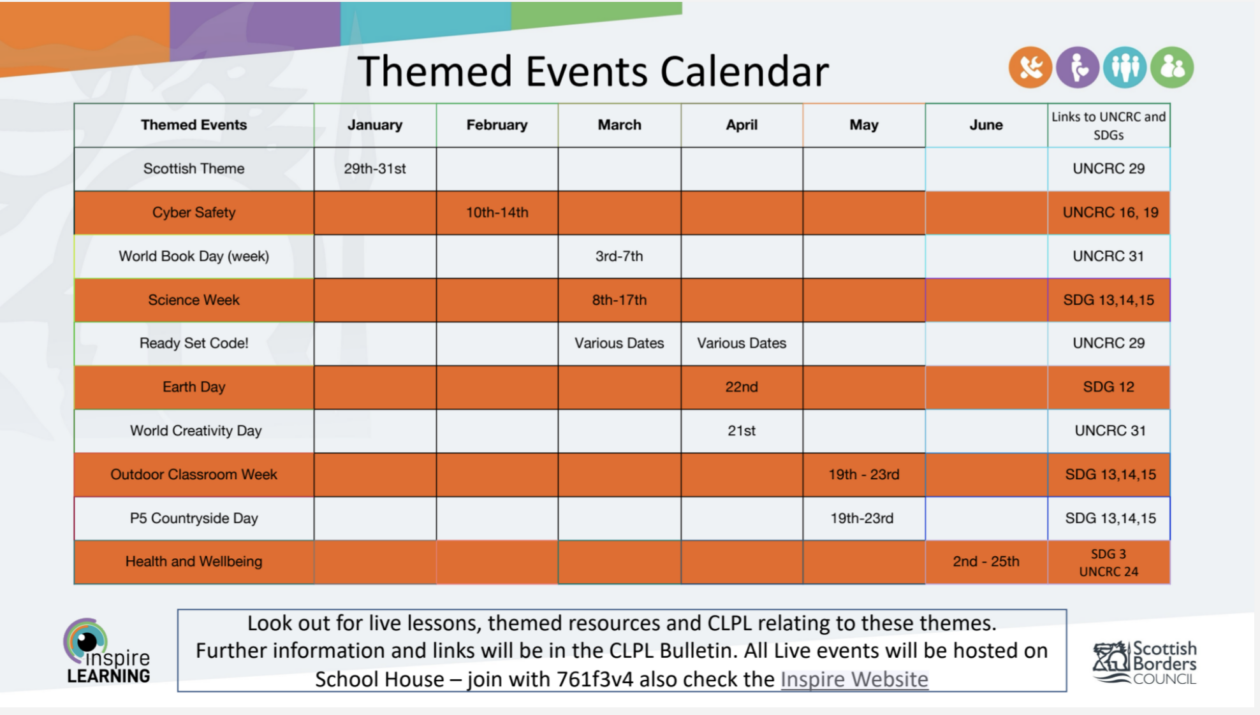 Themed Events Calendar

| Themed Events | January | February | March | April | May | June | Links to UNCRC and SDGs |
|---|---|---|---|---|---|---|---|
| Scottish Theme | 29th-31st | | | | | | UNCRC 29 |
| Cyber Safety | | 10th-14th | | | | | UNCRC 16, 19 |
| World Book Day (week) | | | 3rd-7th | | | | UNCRC 31 |
| Science Week | | | 8th-17th | | | | SDG 13,14,15 |
| Ready Set Code! | | | Various Dates | Various Dates | | | UNCRC 29 |
| Earth Day | | | | 22nd | | | SDG 12 |
| World Creativity Day | | | | 21st | | | UNCRC 31 |
| Outdoor Classroom Week | | | | | 19th - 23rd | | SDG 13,14,15 |
| P5 Countryside Day | | | | | 19th-23rd | | SDG 13,14,15 |
| Health and Wellbeing | | | | | | 2nd - 25th | SDG 3 UNCRC 24 |

inspire LEARNING

Look out for live lessons, themed resources and CLPL relating to these themes. Further information and links will be in the CLPL Bulletin. All Live events will be hosted on School House – join with 761f3v4 also check the Inspire Website

Scottish Borders COUNCIL